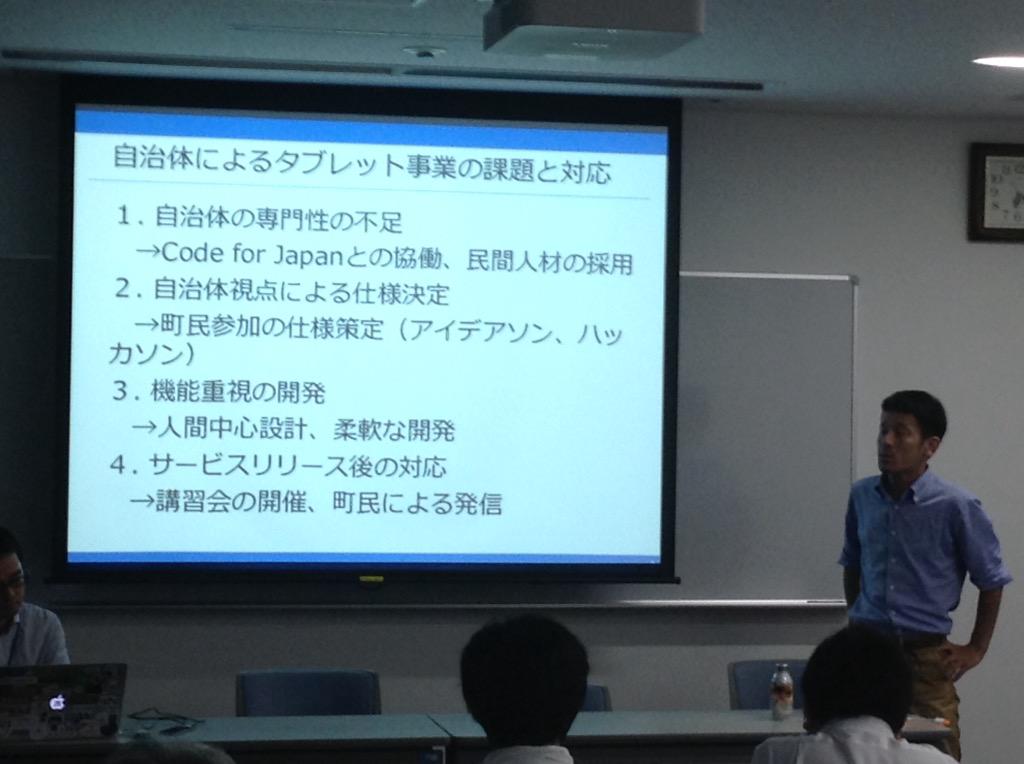 自治体によるタブレット事業の課題と対応

1. 自治体の専門性の不足
→Code for Japanとの協働、民間人材の採用

2. 自治体視点による仕様決定
→町民参加の仕様策定（アイデアソン、ハッカソン）

3. 機能重視の開発
→人間中心設計、柔軟な開発

4. サービスリリース後の対応
→講習会の開催、町民による発信